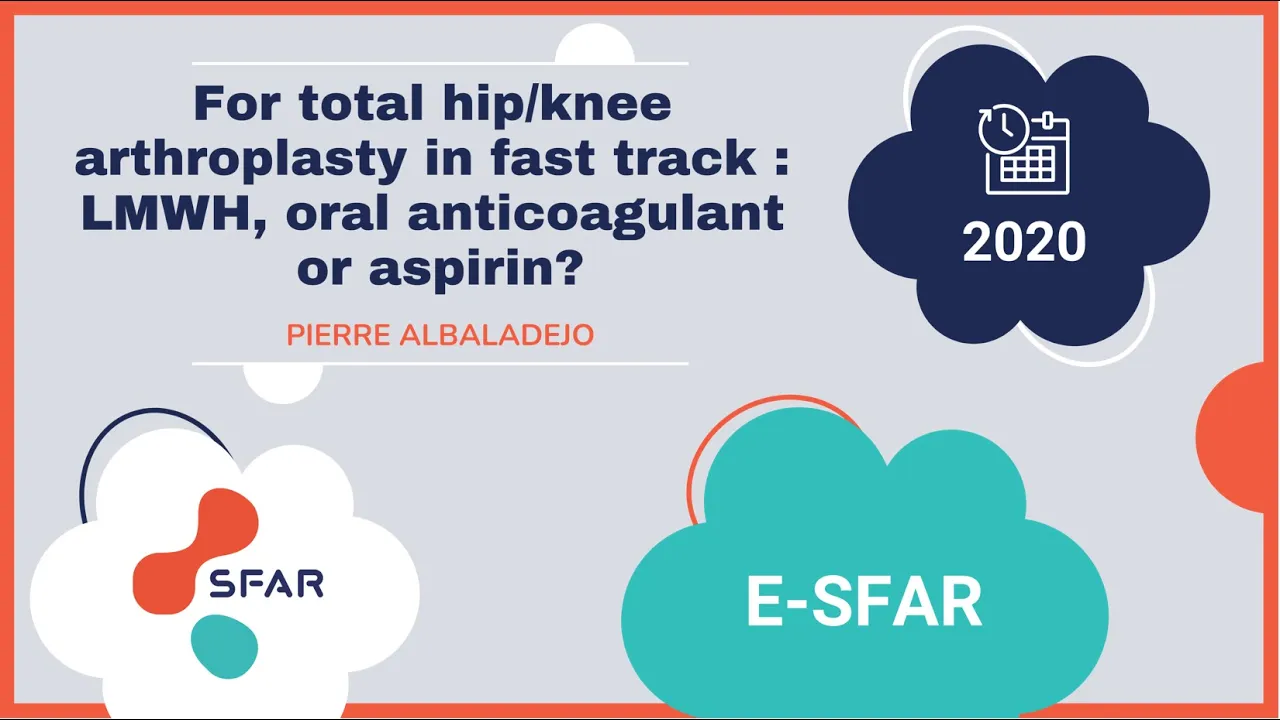 For total hip/knee arthroplasty in fast track : LMWH, oral anticoagulant or aspirin?

PIERRE ALBALADEJO

2020

SFAR

E-SFAR